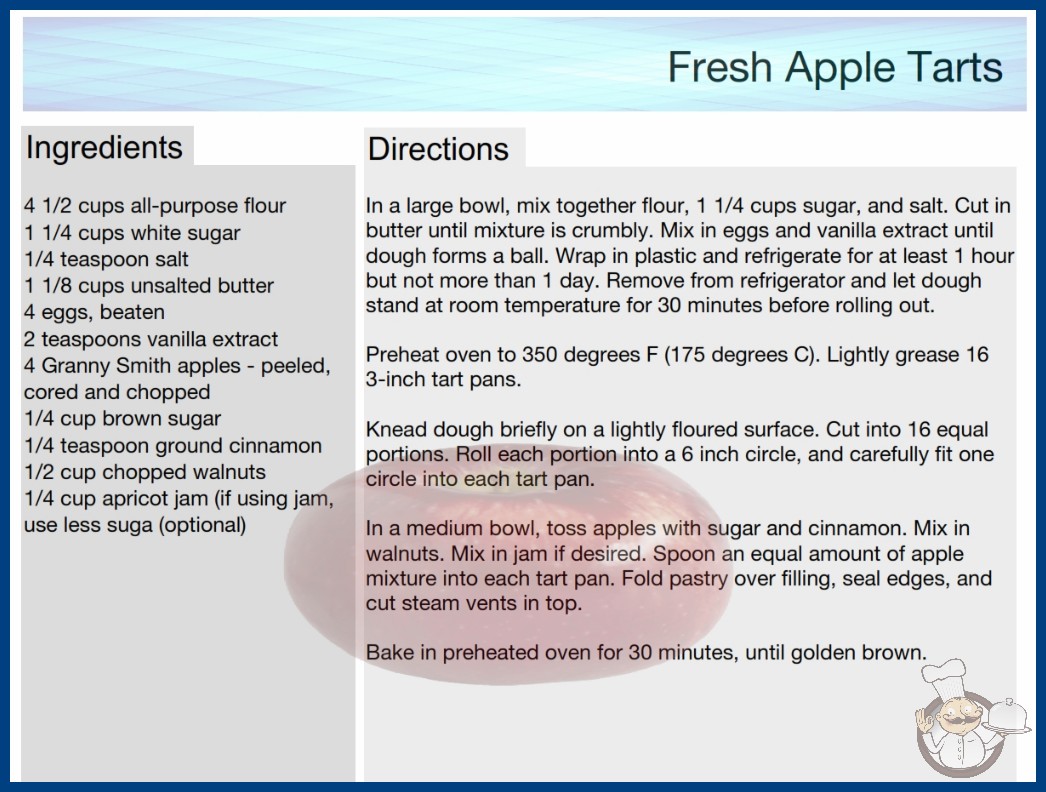 Fresh Apple Tarts

Ingredients

4 1/2 cups all-purpose flour
1 1/4 cups white sugar
1/4 teaspoon salt
1 1/8 cups unsalted butter
4 eggs, beaten
2 teaspoons vanilla extract
4 Granny Smith apples - peeled, cored and chopped
1/4 cup brown sugar
1/4 teaspoon ground cinnamon
1/2 cup chopped walnuts
1/4 cup apricot jam (if using jam, use less suga (optional)

Directions

In a large bowl, mix together flour, 1 1/4 cups sugar, and salt. Cut in butter until mixture is crumbly. Mix in eggs and vanilla extract until dough forms a ball. Wrap in plastic and refrigerate for at least 1 hour but not more than 1 day. Remove from refrigerator and let dough stand at room temperature for 30 minutes before rolling out.

Preheat oven to 350 degrees F (175 degrees C). Lightly grease 16 3-inch tart pans.

Knead dough briefly on a lightly floured surface. Cut into 16 equal portions. Roll each portion into a 6 inch circle, and carefully fit one circle into each tart pan.

In a medium bowl, toss apples with sugar and cinnamon. Mix in walnuts. Mix in jam if desired. Spoon an equal amount of apple mixture into each tart pan. Fold pastry over filling, seal edges, and cut steam vents in top.

Bake in preheated oven for 30 minutes, until golden brown.